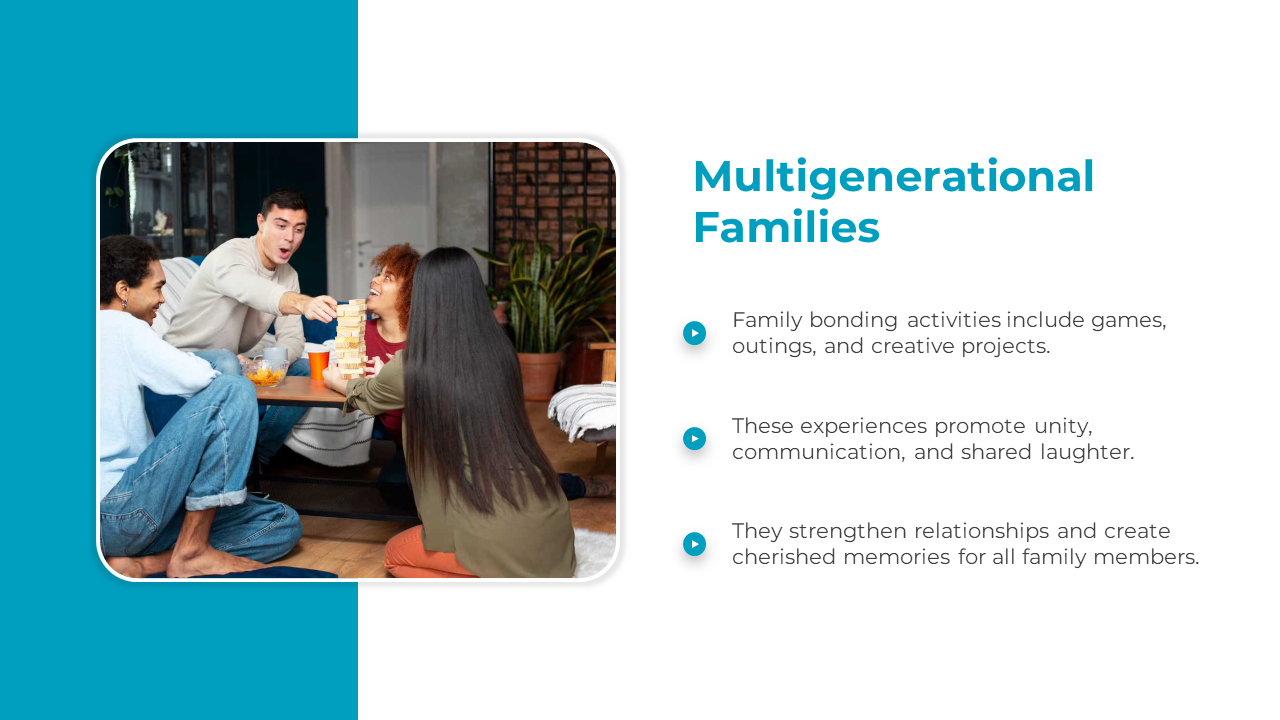 Multigenerational Families

Family bonding activities include games, outings, and creative projects.

These experiences promote unity, communication, and shared laughter.

They strengthen relationships and create cherished memories for all family members.